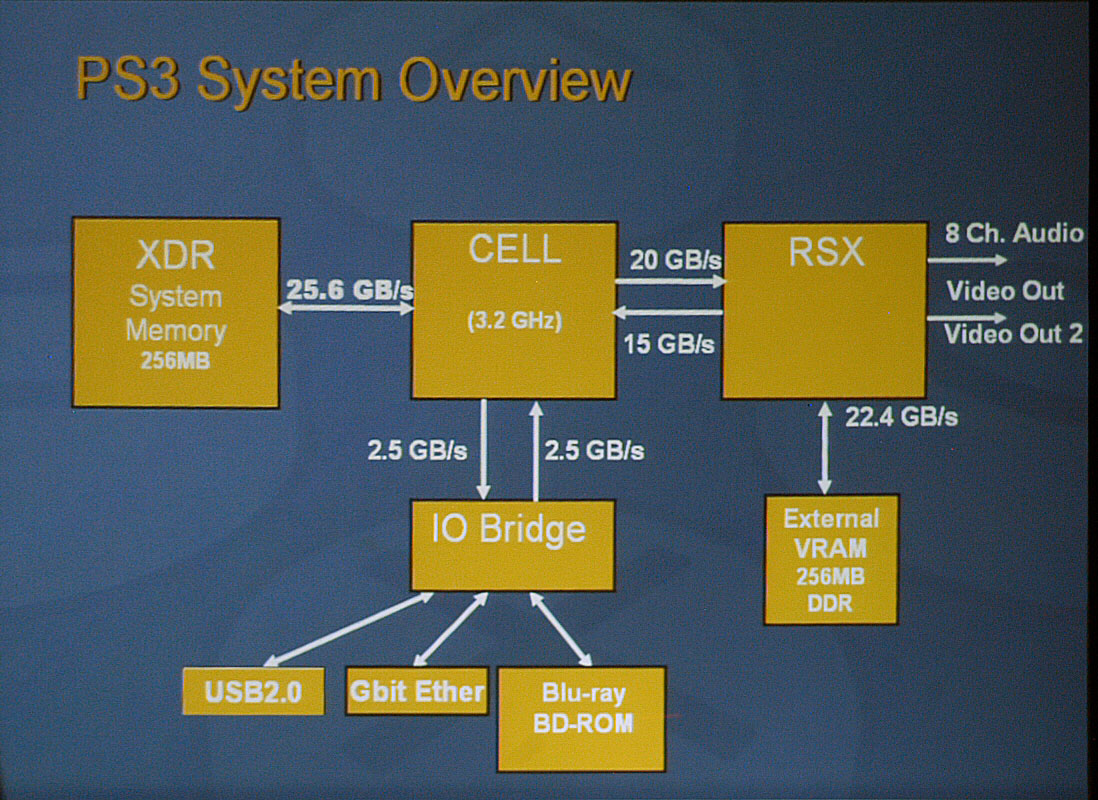 PS3 System Overview

XDR
System
Memory
256MB

25.6 GB/s

CELL

(3.2 GHz)

20 GB/s

15 GB/s

RSX

8 Ch. Audio

Video Out

Video Out 2

2.5 GB/s

2.5 GB/s

22.4 GB/s

IO Bridge

External
VRAM
256MB
DDR

USB2.0

Gbit Ether

Blu-ray
BD-ROM